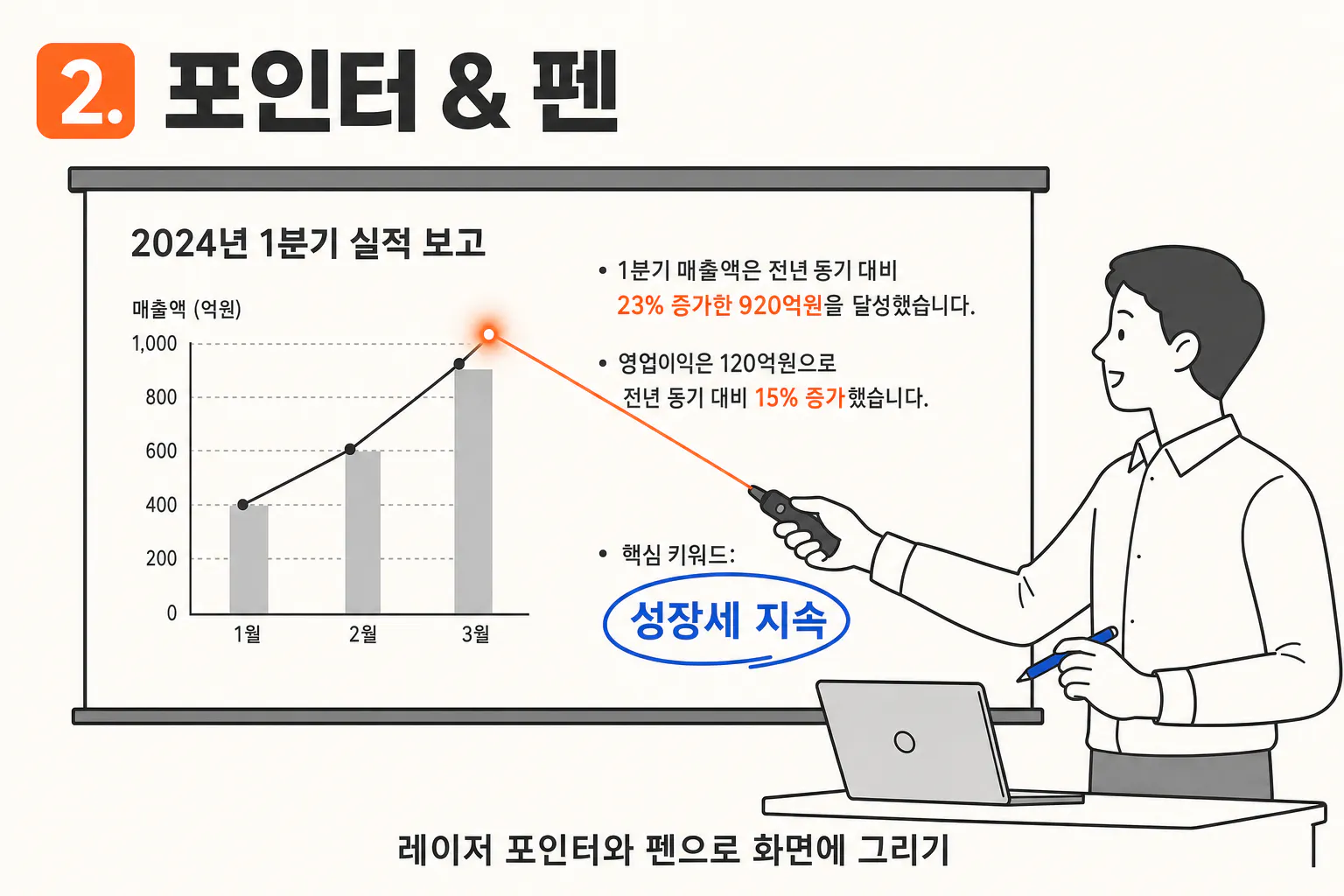 2. 포인터 & 펜

2024년 1분기 실적 보고

매출액 (억원)

1,000
800
600
400
200
0

1월
2월
3월

• 1분기 매출액은 전년 동기 대비 23% 증가한 920억원을 달성했습니다.

• 영업이익은 120억원으로 전년 동기 대비 15% 증가했습니다.

• 핵심 키워드:

성장세 지속

레이저 포인터와 펜으로 화면에 그리기